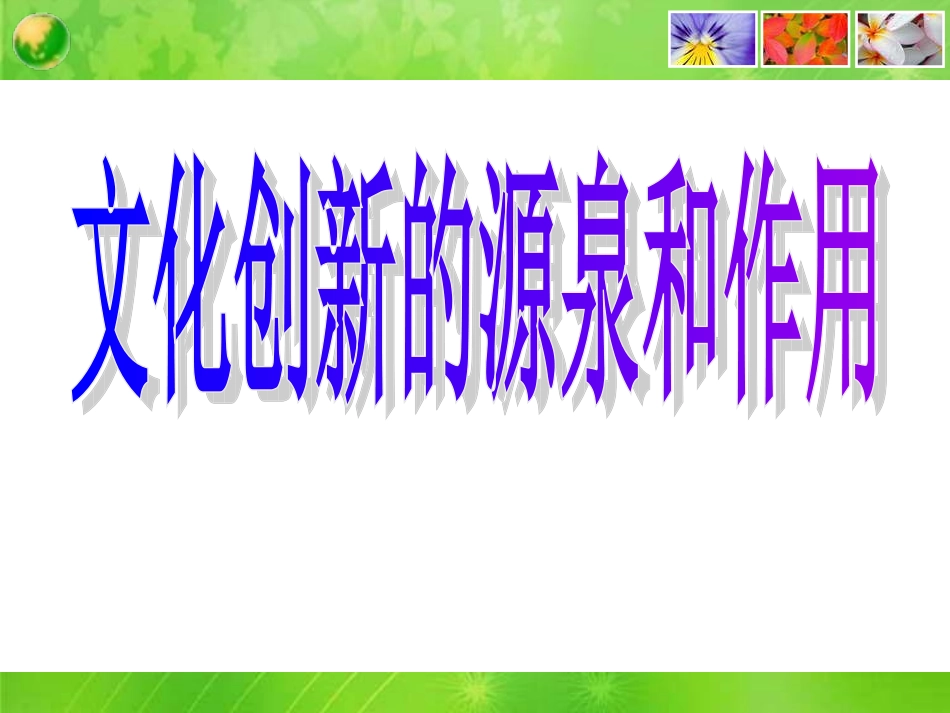 文化创新的源泉和作用